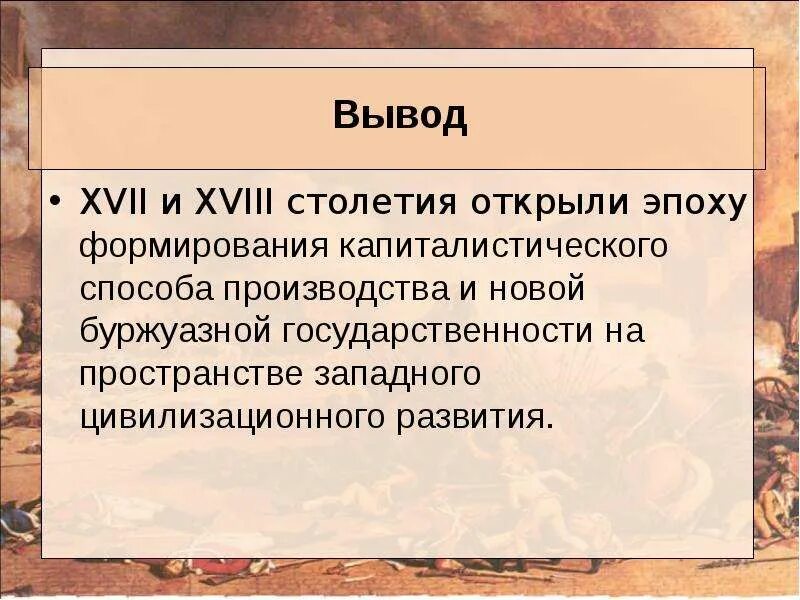 Вывод

• XVII и XVIII столетия открыли эпоху формирования капиталистического способа производства и новой буржуазной государственности на пространстве западного цивилизационного развития.